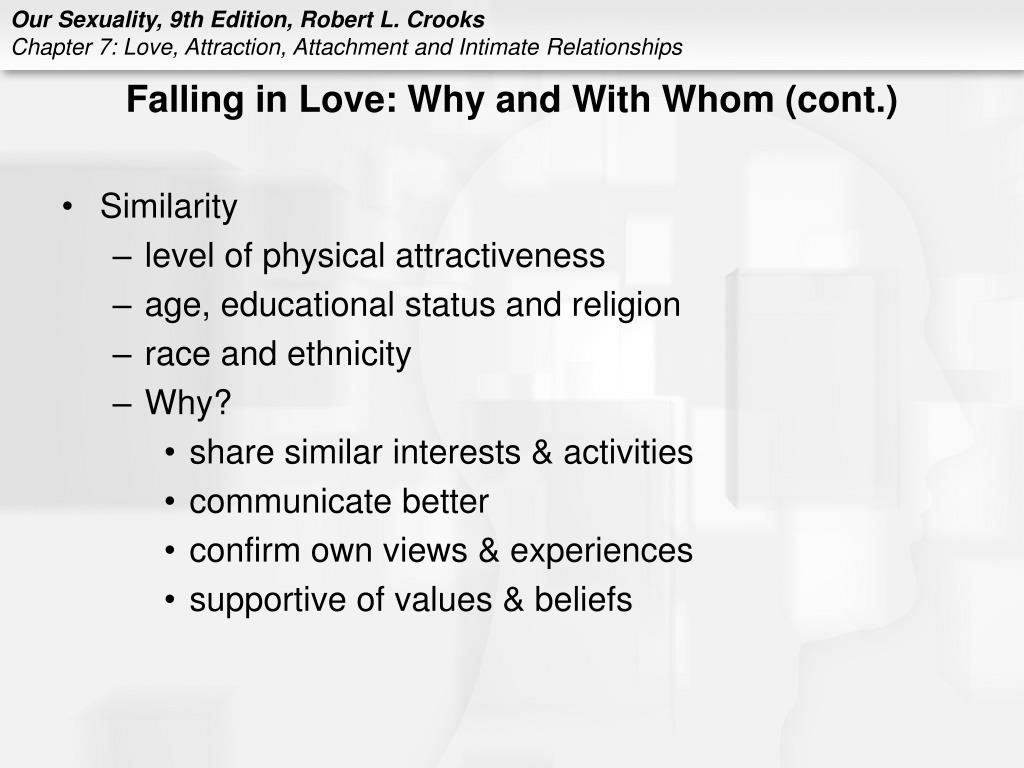 Our Sexuality, 9th Edition, Robert L. Crooks
Chapter 7: Love, Attraction, Attachment and Intimate Relationships

Falling in Love: Why and With Whom (cont.)

• Similarity
– level of physical attractiveness
– age, educational status and religion
– race and ethnicity
– Why?
• share similar interests & activities
• communicate better
• confirm own views & experiences
• supportive of values & beliefs